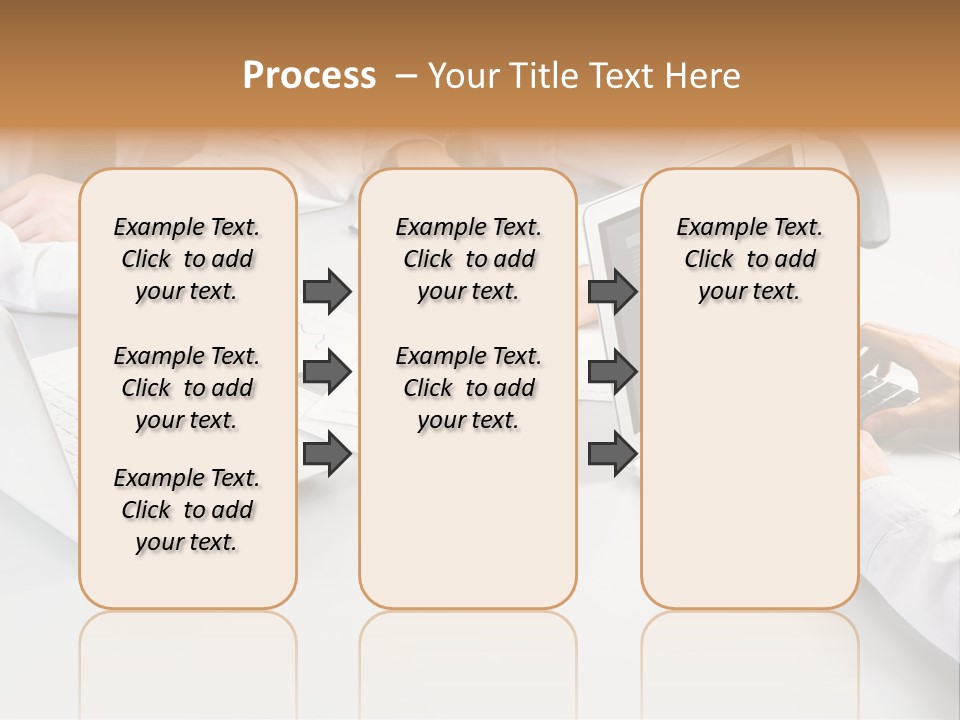 Process – Your Title Text Here

Example Text. Click to add your text.

Example Text. Click to add your text.

Example Text. Click to add your text.

Example Text. Click to add your text.

Example Text. Click to add your text.

Example Text. Click to add your text.